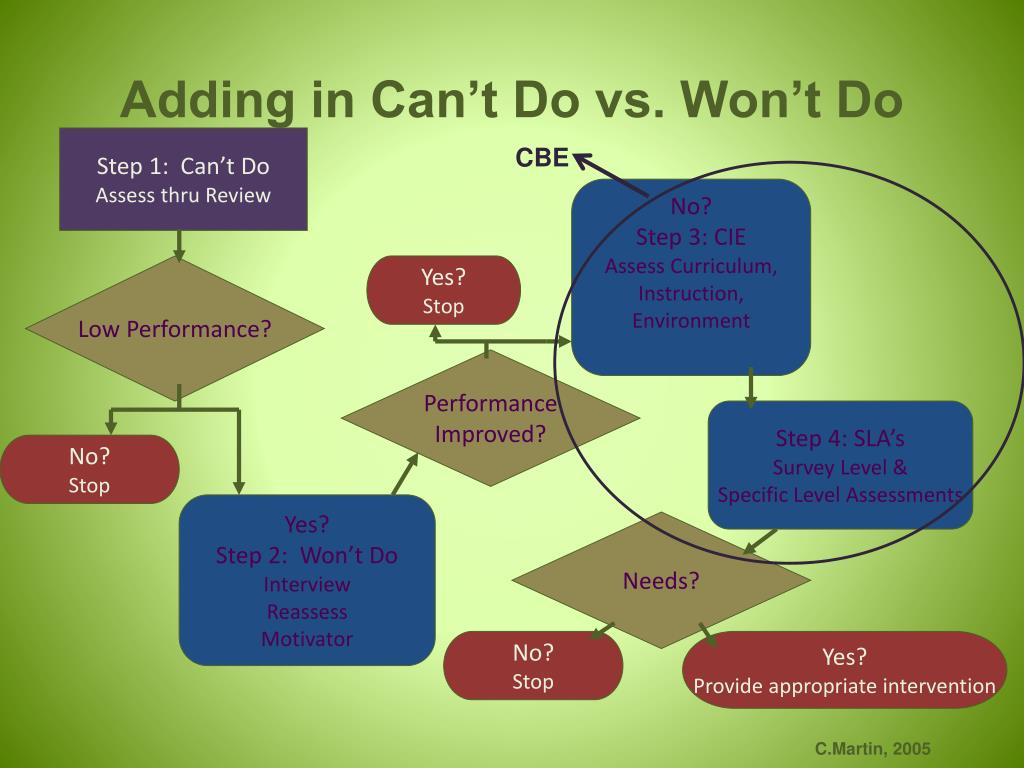 Adding in Can’t Do vs. Won’t Do

Step 1: Can’t Do
Assess thru Review

Low Performance?

No?
Stop

Yes?
Step 2: Won’t Do
Interview
Reassess
Motivator

Performance
Improved?

Yes?
Stop

CBE

No?
Step 3: CIE
Assess Curriculum,
Instruction,
Environment

Step 4: SLA’s
Survey Level &
Specific Level Assessments

Needs?

No?
Stop

Yes?
Provide appropriate intervention

C.Martin, 2005